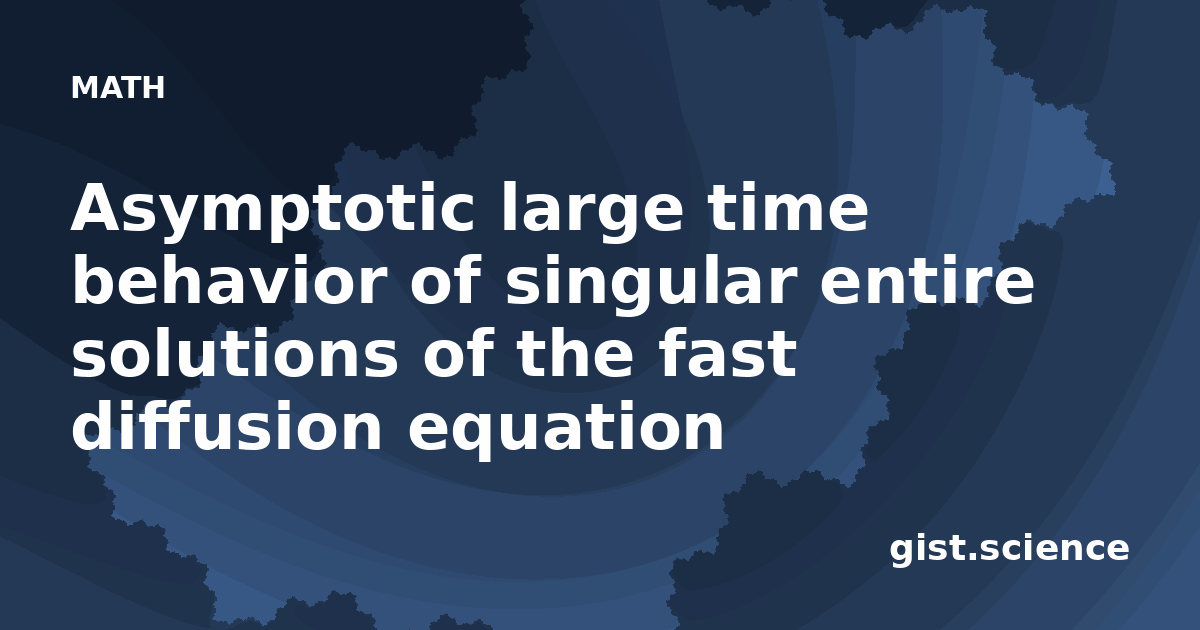 MATH

Asymptotic large time behavior of singular entire solutions of the fast diffusion equation

gist.science